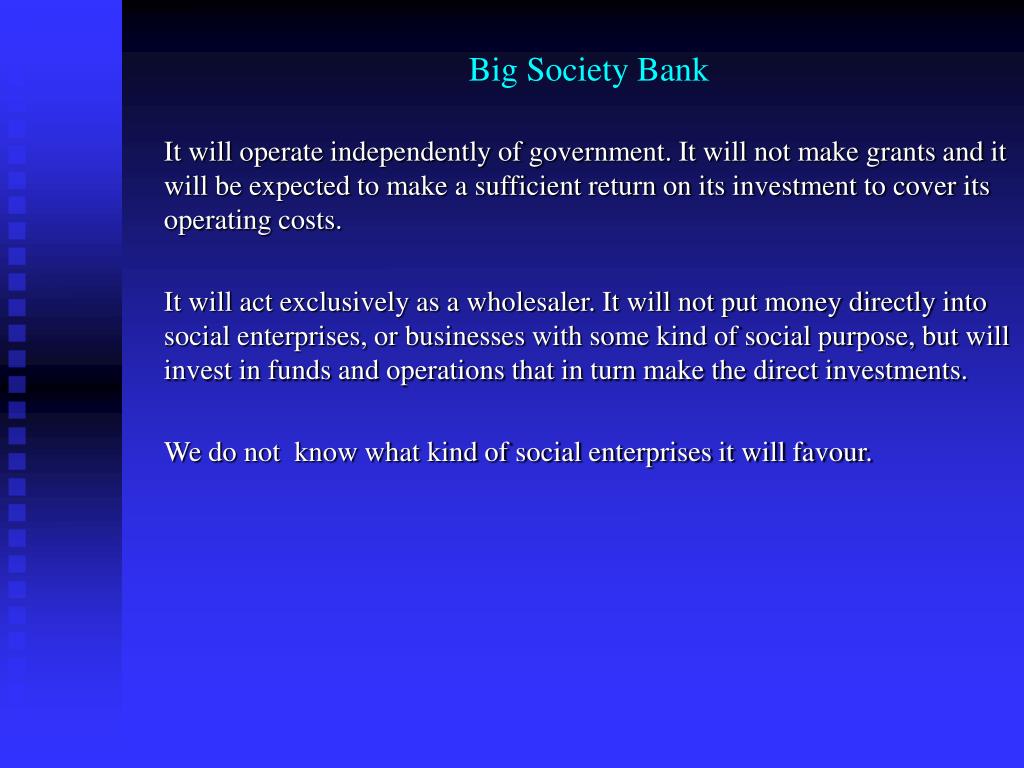 Big Society Bank

It will operate independently of government. It will not make grants and it will be expected to make a sufficient return on its investment to cover its operating costs.

It will act exclusively as a wholesaler. It will not put money directly into social enterprises, or businesses with some kind of social purpose, but will invest in funds and operations that in turn make the direct investments.

We do not  know what kind of social enterprises it will favour.